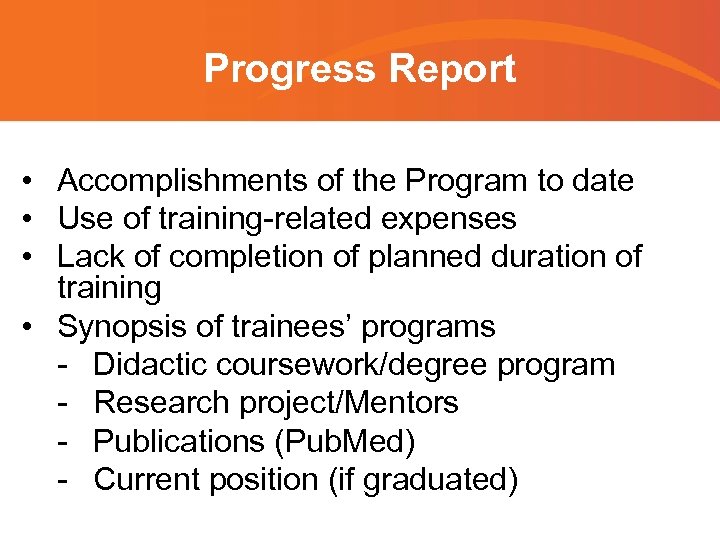 Progress Report

• Accomplishments of the Program to date
• Use of training-related expenses
• Lack of completion of planned duration of training
• Synopsis of trainees’ programs
- Didactic coursework/degree program
- Research project/Mentors
- Publications (PubMed)
- Current position (if graduated)